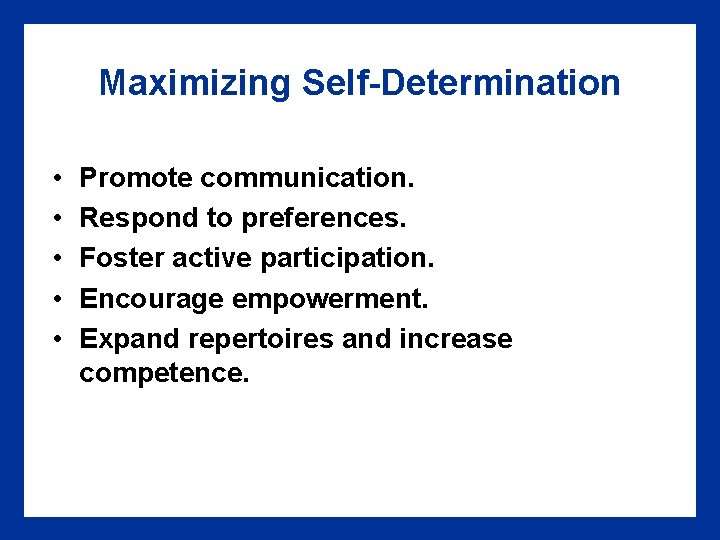 Maximizing Self-Determination

• Promote communication.
• Respond to preferences.
• Foster active participation.
• Encourage empowerment.
• Expand repertoires and increase competence.